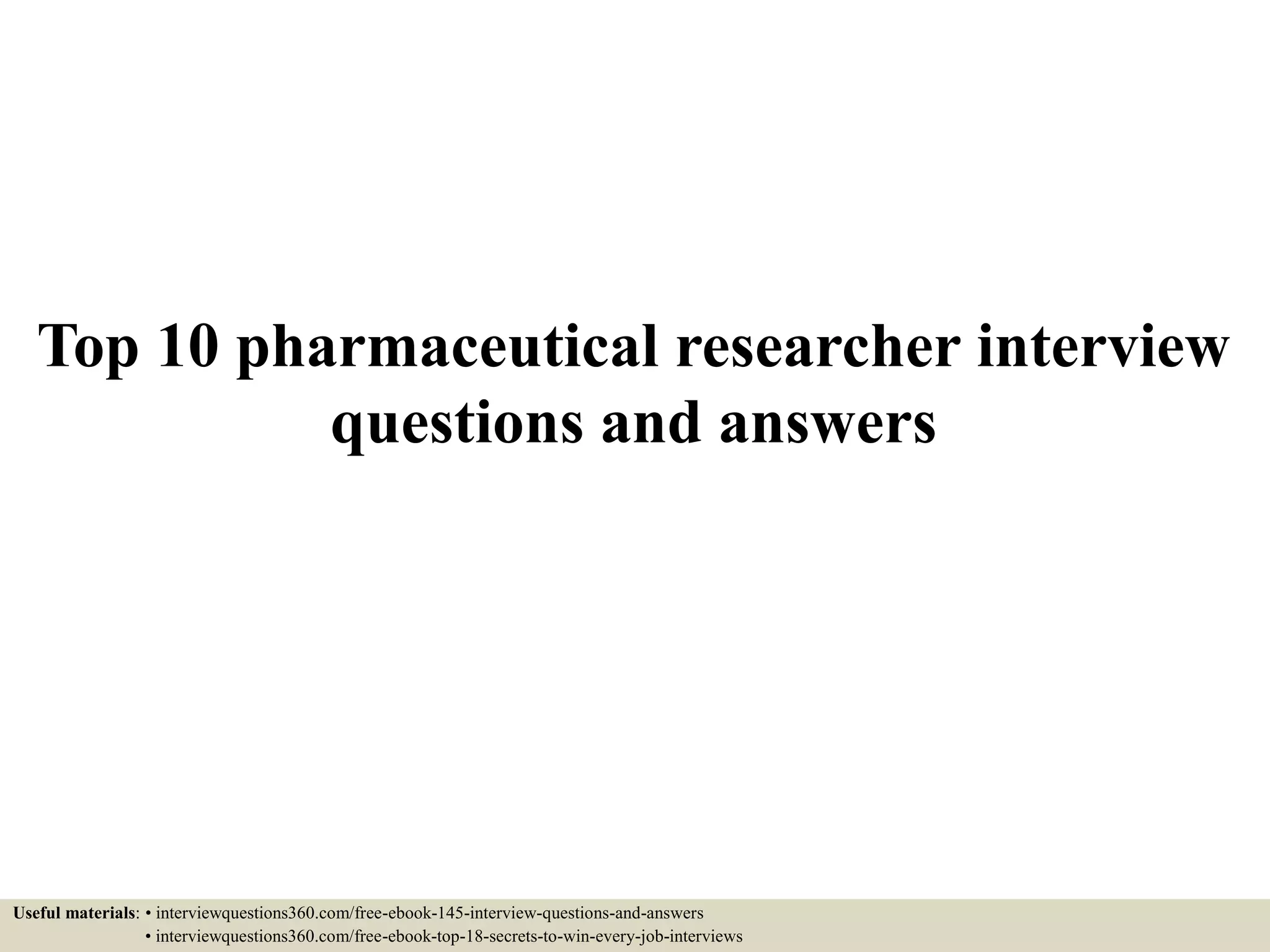 Top 10 pharmaceutical researcher interview questions and answers

Useful materials: • interviewquestions360.com/free-ebook-145-interview-questions-and-answers
• interviewquestions360.com/free-ebook-top-18-secrets-to-win-every-job-interviews